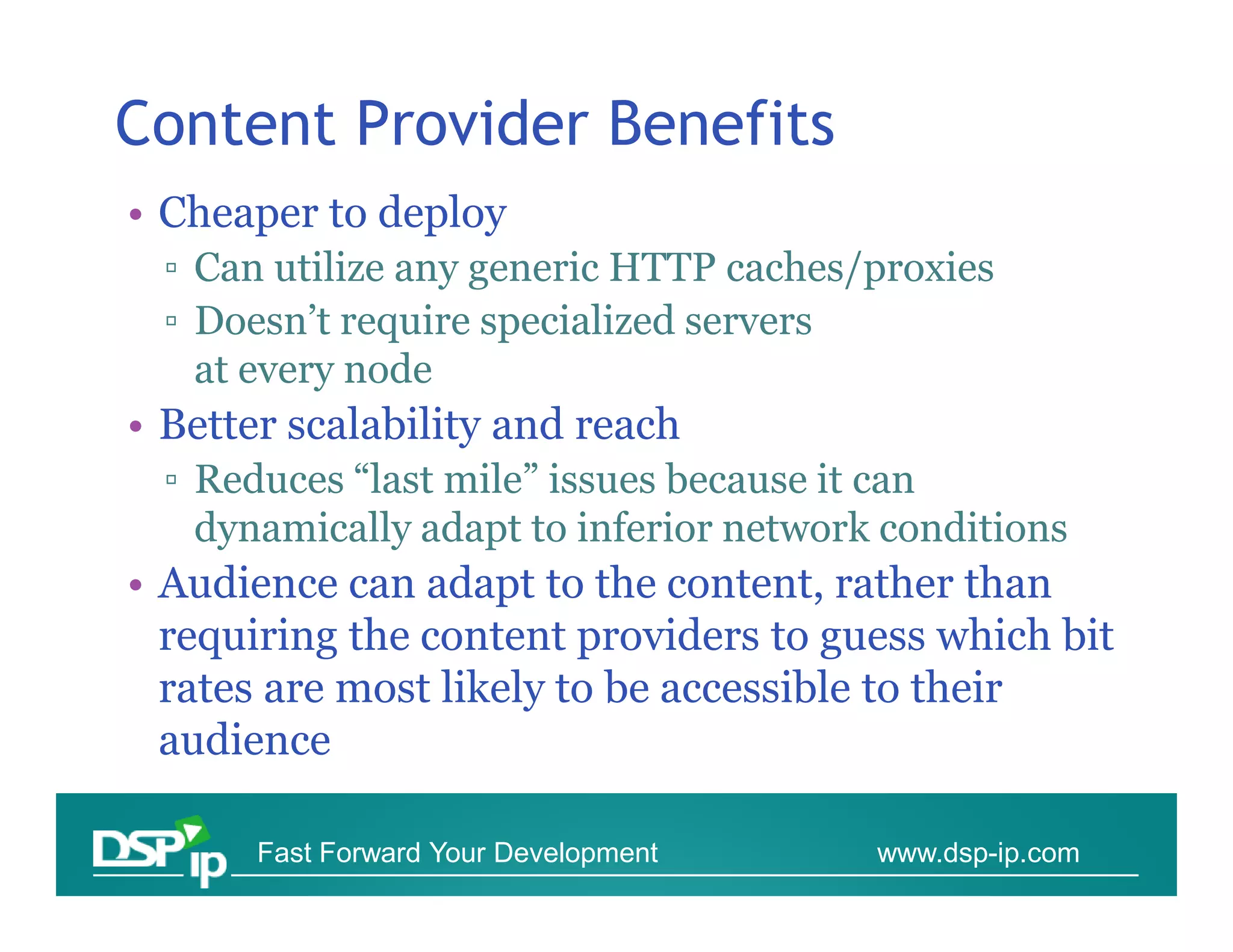 Content Provider Benefits

• Cheaper to deploy
▫ Can utilize any generic HTTP caches/proxies
▫ Doesn’t require specialized servers at every node

• Better scalability and reach
▫ Reduces “last mile” issues because it can dynamically adapt to inferior network conditions

• Audience can adapt to the content, rather than requiring the content providers to guess which bit rates are most likely to be accessible to their audience

DSP ip Fast Forward Your Development www.dsp-ip.com